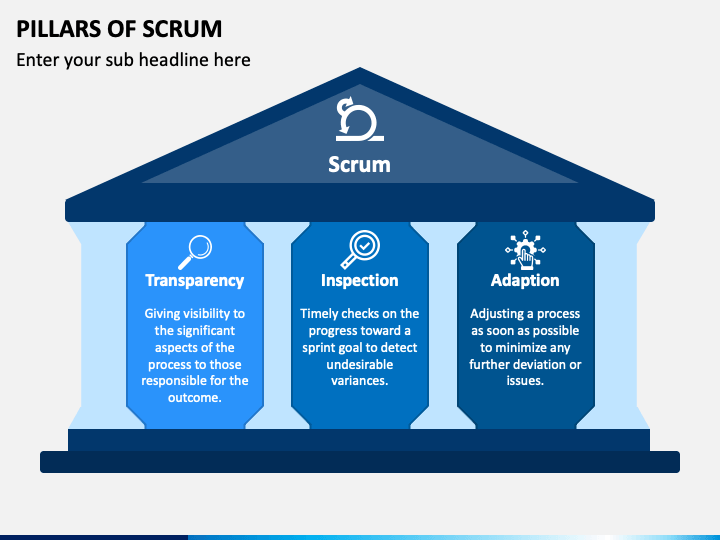 PILLARS OF SCRUM

Enter your sub headline here

Scrum

Transparency

Giving visibility to the significant aspects of the process to those responsible for the outcome.

Inspection

Timely checks on the progress toward a sprint goal to detect undesirable variances.

Adaption

Adjusting a process as soon as possible to minimize any further deviation or issues.